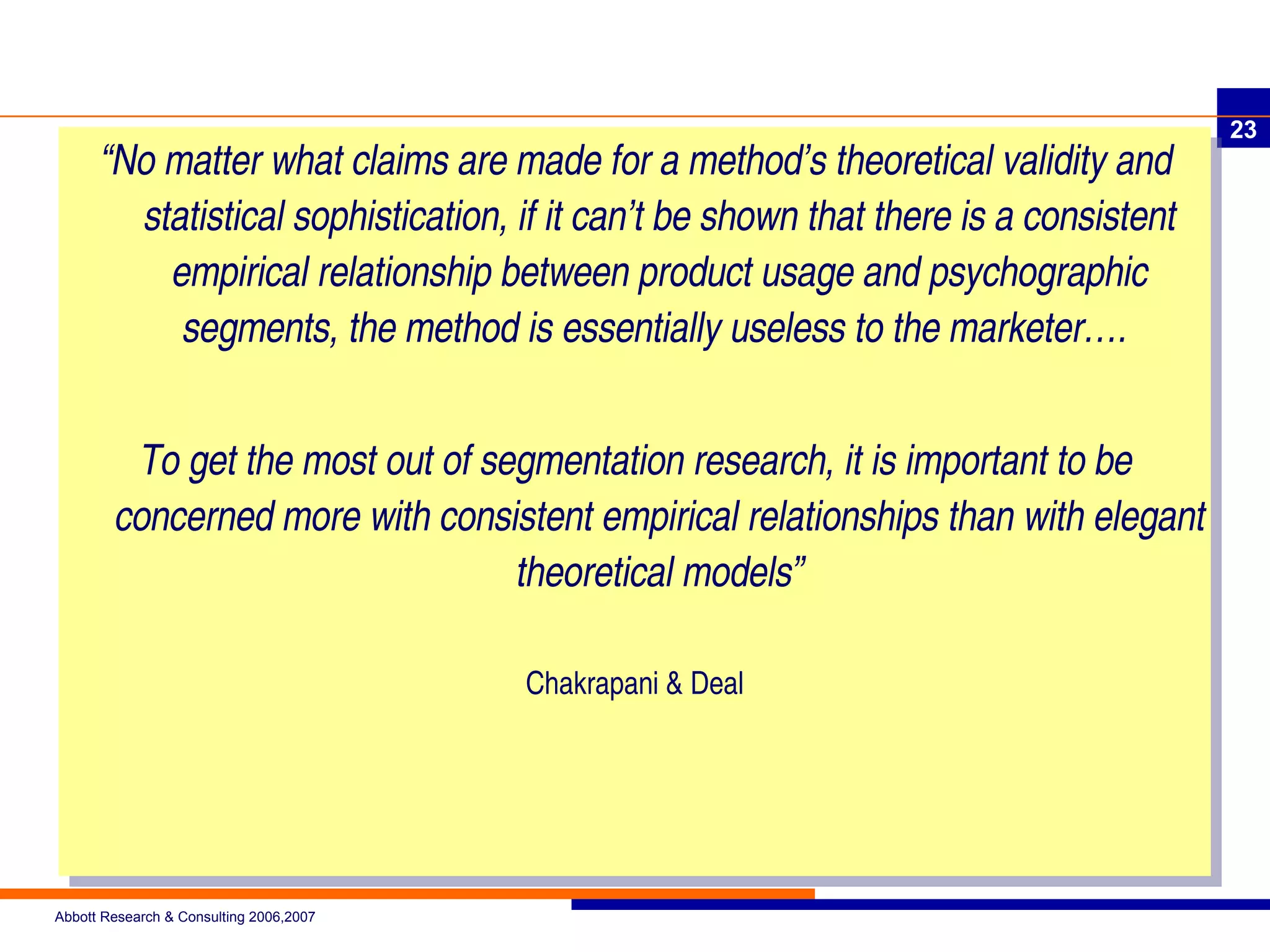 23

“No matter what claims are made for a method’s theoretical validity and statistical sophistication, if it can’t be shown that there is a consistent empirical relationship between product usage and psychographic segments, the method is essentially useless to the marketer….

To get the most out of segmentation research, it is important to be concerned more with consistent empirical relationships than with elegant theoretical models”

Chakrapani & Deal

Abbott Research & Consulting 2006,2007